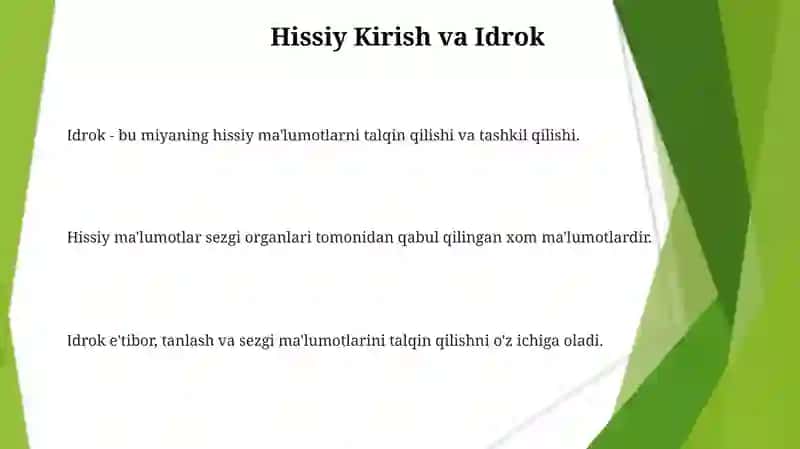 Hissiy Kirish va Idrok

Idrok - bu miyaning hissiy ma'lumotlarni talqin qilishi va tashkil qilishi.

Hissiy ma'lumotlar sezgi organlari tomonidan qabul qilingan xom ma'lumotlardir.

Idrok e'tibor, tanlash va sezgi ma'lumotlarini talqin qilishni o'z ichiga oladi.